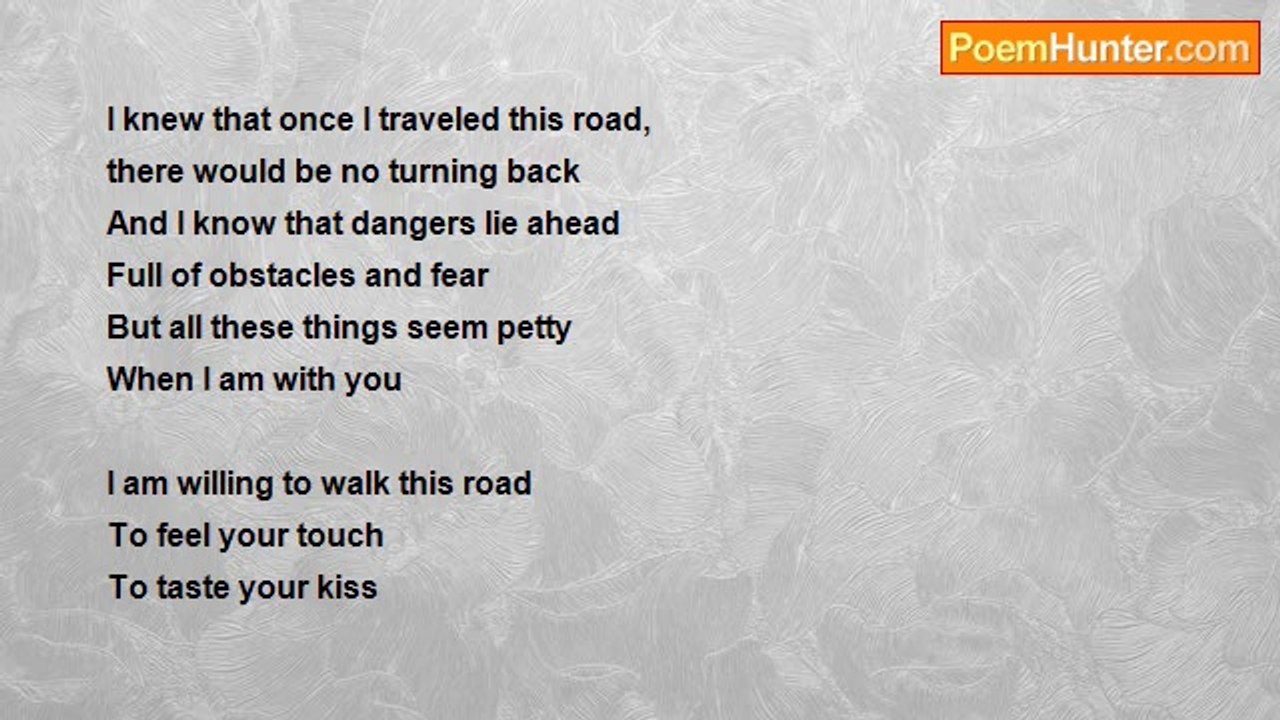 PoemHunter.com

I knew that once I traveled this road,
there would be no turning back
And I know that dangers lie ahead
Full of obstacles and fear
But all these things seem petty
When I am with you

I am willing to walk this road
To feel your touch
To taste your kiss